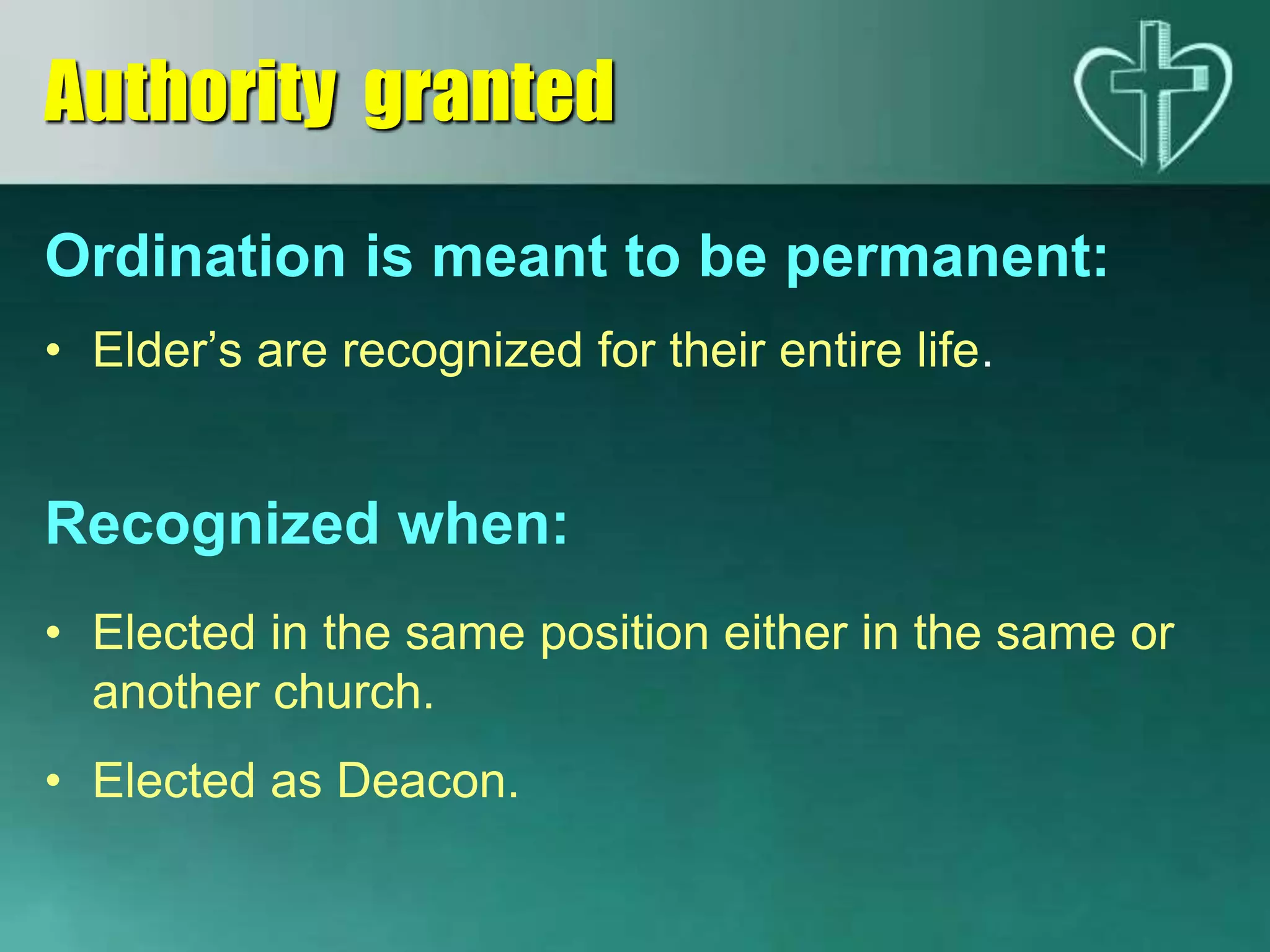 Authority granted

Ordination is meant to be permanent:

• Elder’s are recognized for their entire life.

Recognized when:

• Elected in the same position either in the same or another church.

• Elected as Deacon.